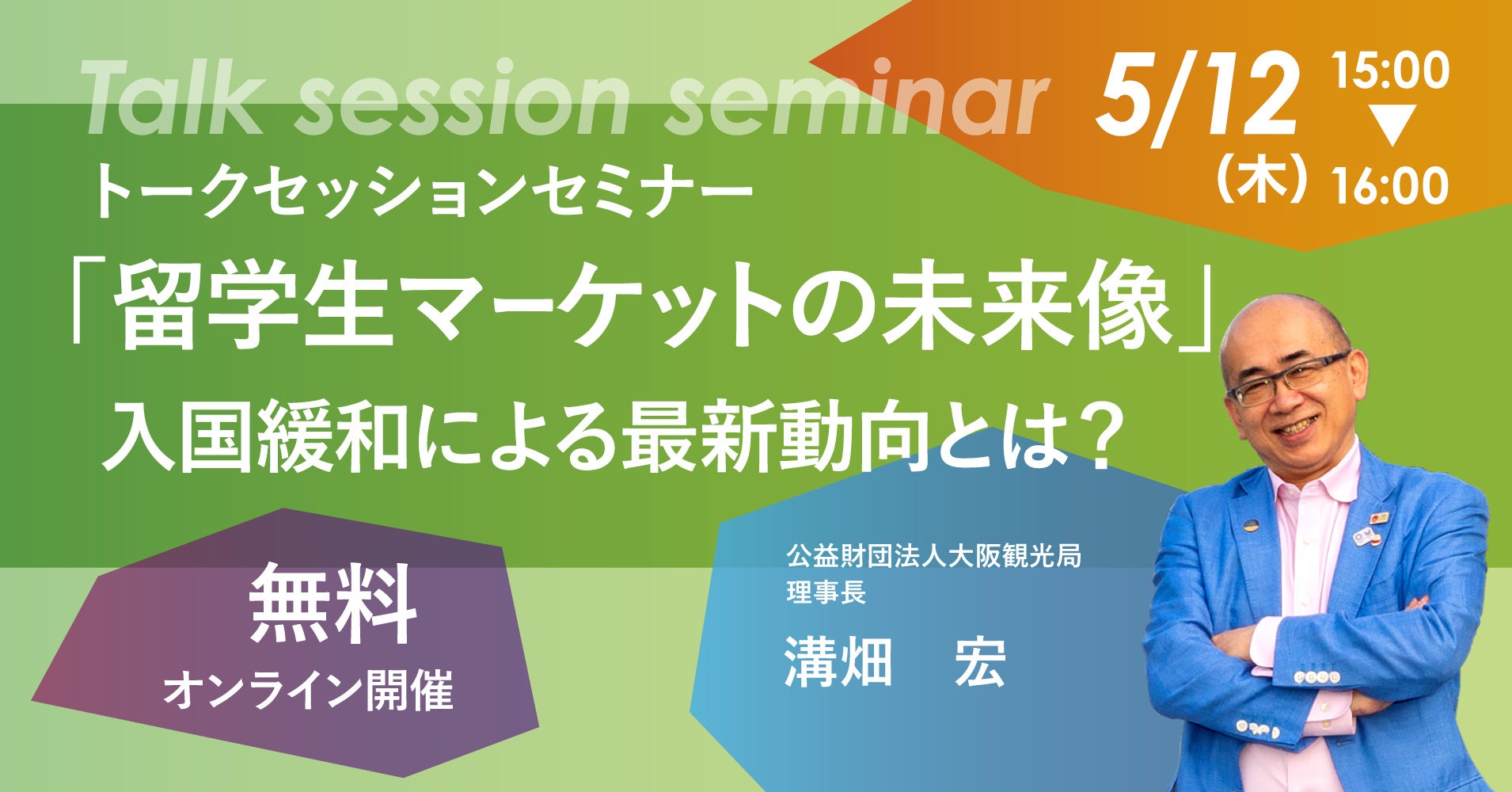 Talk session seminar

5/12 (木)

15:00
▼
16:00

トークセッションセミナー

「留学生マーケットの未来像」

入国緩和による最新動向とは？

無料
オンライン開催

公益財団法人大阪観光局
理事長
溝畑　宏